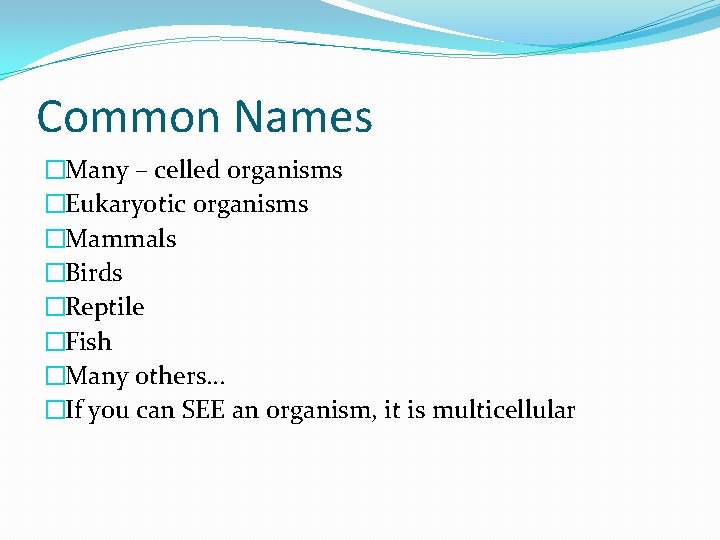 Common Names

□Many – celled organisms
□Eukaryotic organisms
□Mammals
□Birds
□Reptile
□Fish
□Many others…
□If you can SEE an organism, it is multicellular